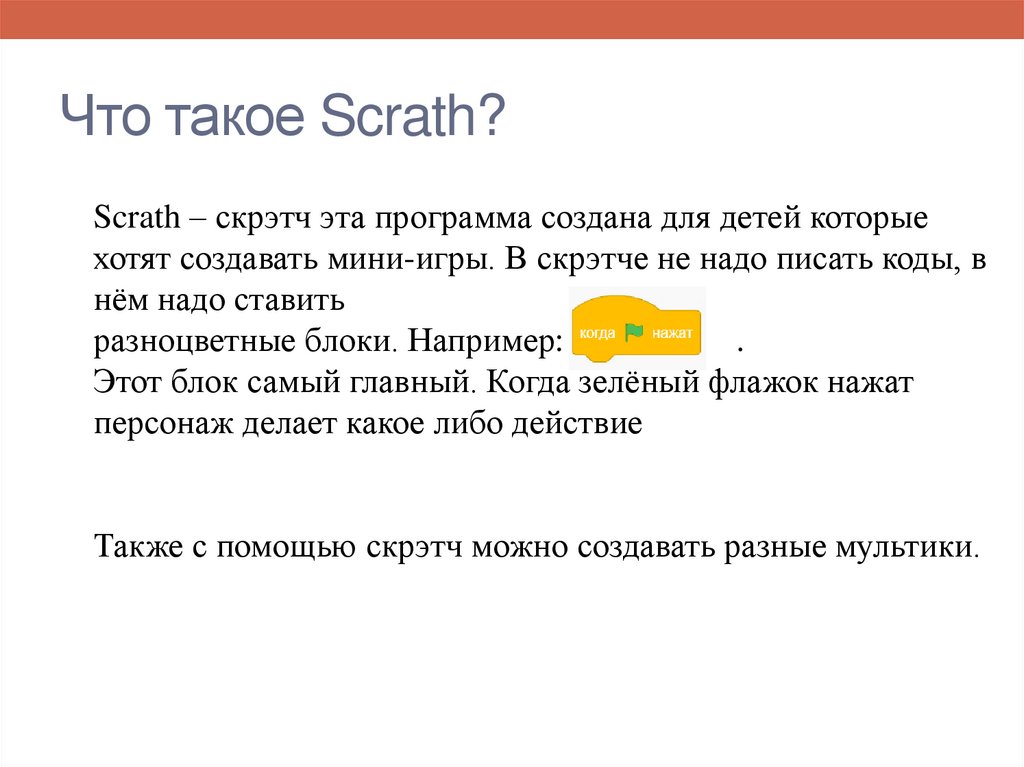 Что такое Scrath?

Scrath – скрэтч эта программа создана для детей которые хотят создавать мини-игры. В скрэтче не надо писать коды, в нём надо ставить разноцветные блоки. Например: когда нажат . Этот блок самый главный. Когда зелёный флажок нажат персонаж делает какое либо действие

Также с помощью скрэтч можно создавать разные мультики.